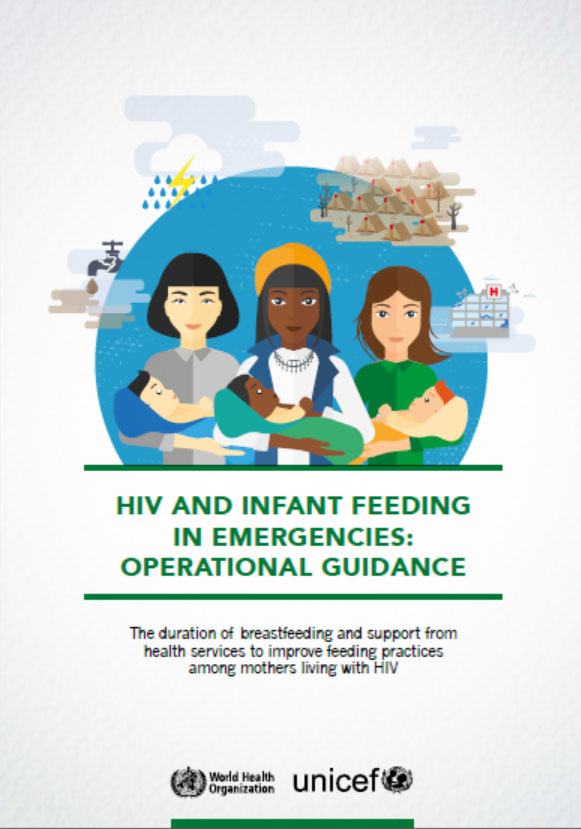 H

HIV AND INFANT FEEDING IN EMERGENCIES: OPERATIONAL GUIDANCE

The duration of breastfeeding and support from health services to improve feeding practices among mothers living with HIV

World Health Organization

unicef